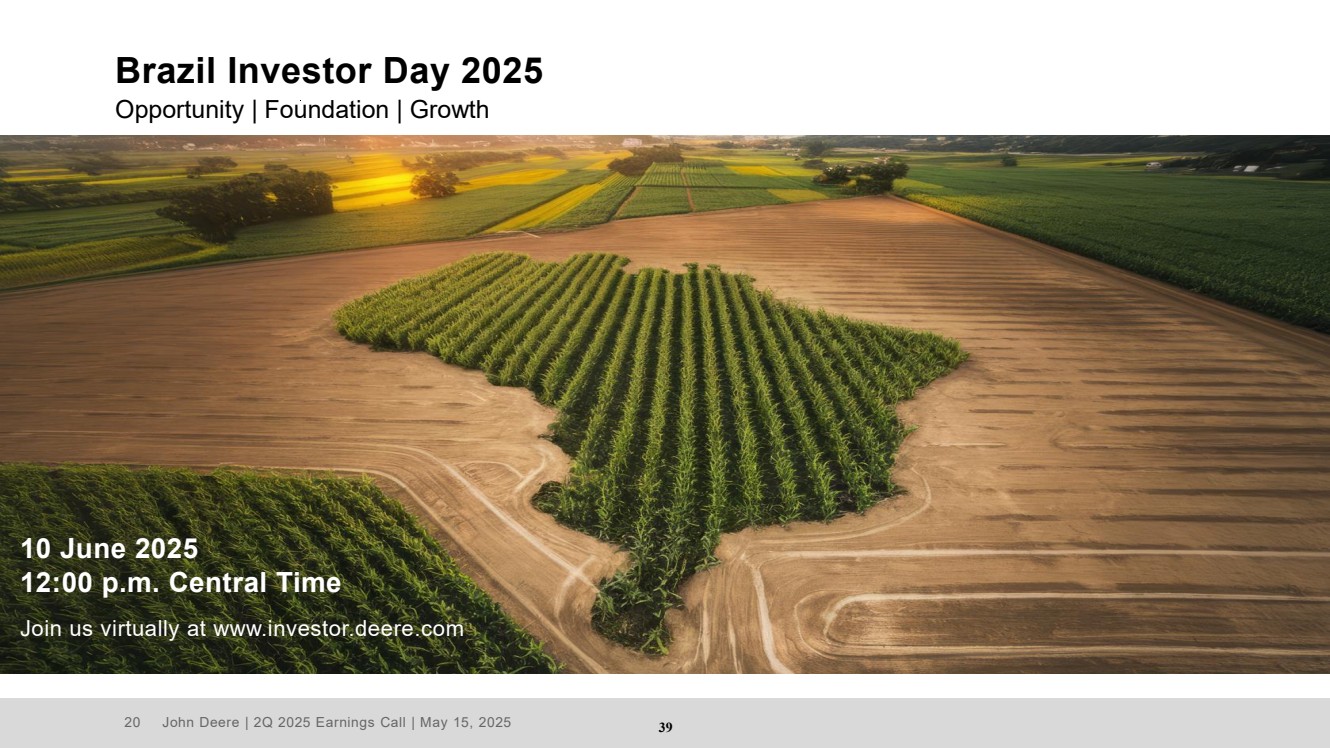 Brazil Investor Day 2025

Opportunity | Foundation | Growth

10 June 2025
12:00 p.m. Central Time

Join us virtually at www.investor.deere.com

20 John Deere | 2Q 2025 Earnings Call | May 15, 2025

39